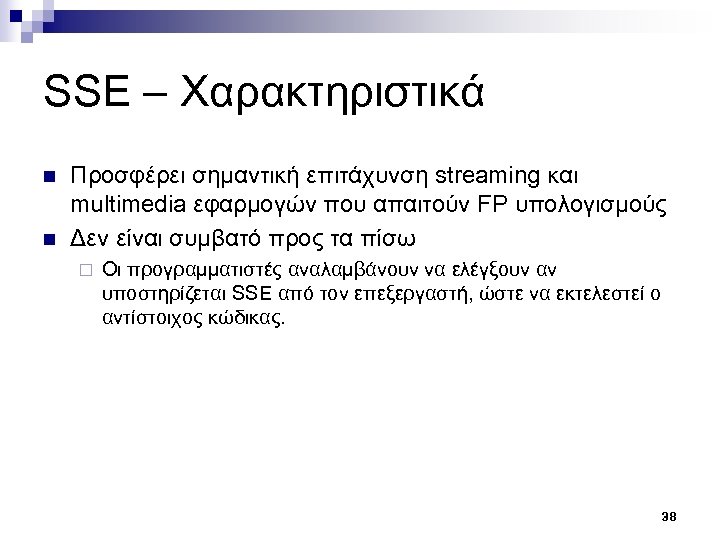 SSE – Χαρακτηριστικά

Προσφέρει σημαντική επιτάχυνση streaming και multimedia εφαρμογών που απαιτούν FP υπολογισμούς

Δεν είναι συμβατό προς τα πίσω

Οι προγραμματιστές αναλαμβάνουν να ελέγξουν αν υποστηρίζεται SSE από τον επεξεργαστή, ώστε να εκτελεστεί ο αντίστοιχος κώδικας.

38